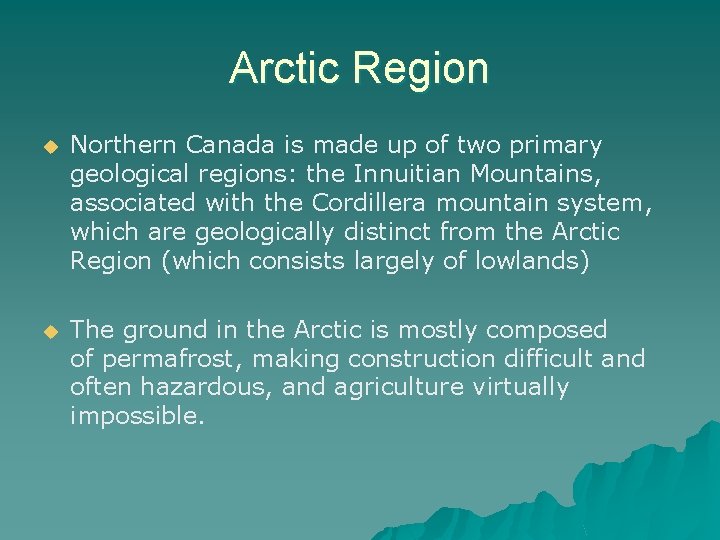 Arctic Region

Northern Canada is made up of two primary geological regions: the Innuitian Mountains, associated with the Cordillera mountain system, which are geologically distinct from the Arctic Region (which consists largely of lowlands)

The ground in the Arctic is mostly composed of permafrost, making construction difficult and often hazardous, and agriculture virtually impossible.